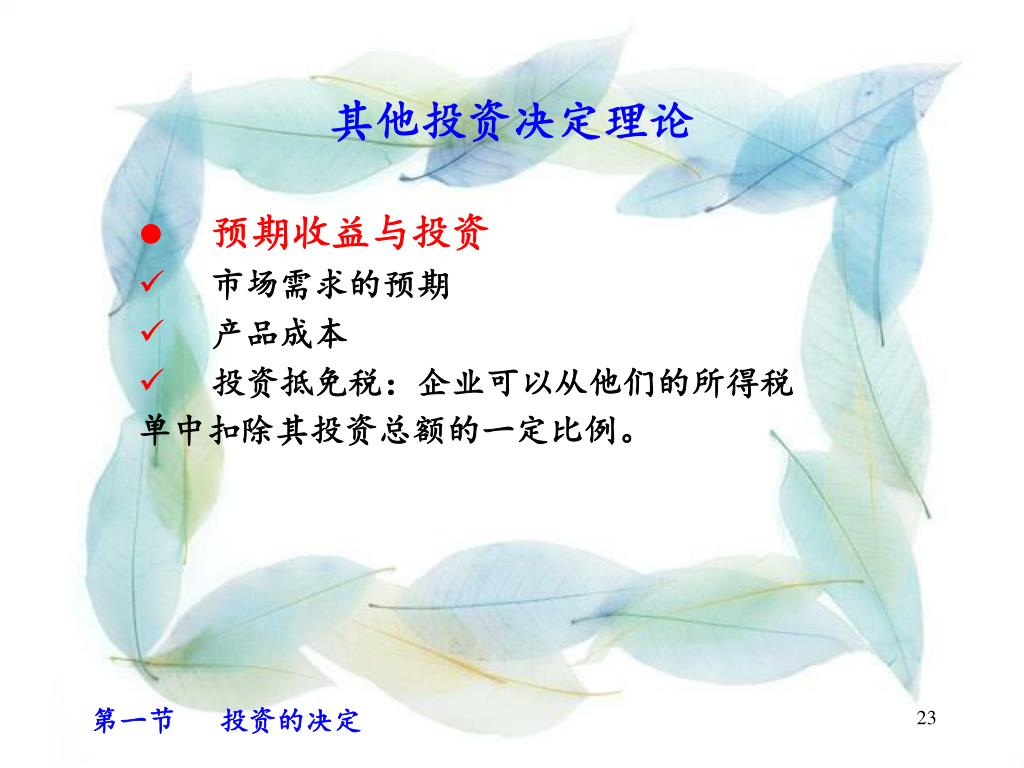 其他投资决定理论

● 预期收益与投资
✓ 市场需求的预期
✓ 产品成本
✓ 投资抵免税：企业可以从他们的所得税单中扣除其投资总额的一定比例。

第一节 投资的决定

23